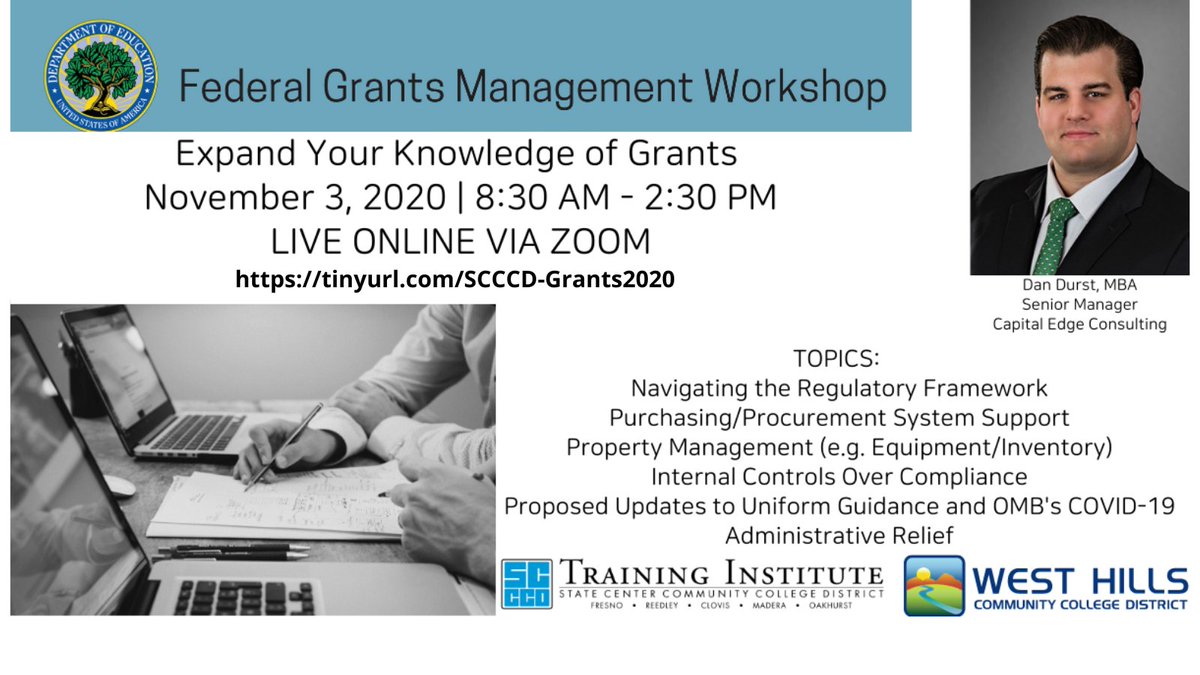 DEPARTMENT OF EDUCATION
UNITED STATES OF AMERICA

Federal Grants Management Workshop

Expand Your Knowledge of Grants
November 3, 2020 | 8:30 AM - 2:30 PM
LIVE ONLINE VIA ZOOM
https://tinyurl.com/SCCCD-Grants2020

Dan Durst, MBA
Senior Manager
Capital Edge Consulting

TOPICS:
Navigating the Regulatory Framework
Purchasing/Procurement System Support
Property Management (e.g. Equipment/Inventory)
Internal Controls Over Compliance
Proposed Updates to Uniform Guidance and OMB's COVID-19 Administrative Relief

SCCCD
TRAINING INSTITUTE
STATE CENTER COMMUNITY COLLEGE DISTRICT
FRESNO • REEDLEY • CLOVIS • MADERA • OAKHURST

WEST HILLS
COMMUNITY COLLEGE DISTRICT